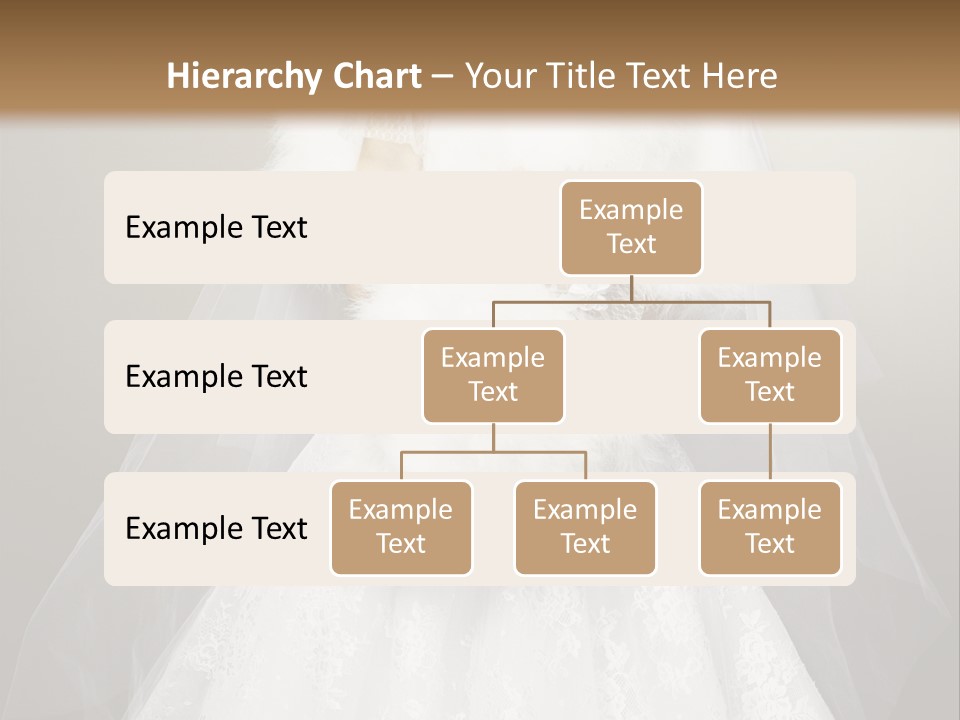 Hierarchy Chart – Your Title Text Here

Example Text

Example Text

Example Text

Example Text

Example Text

Example Text

Example Text

Example Text

Example Text